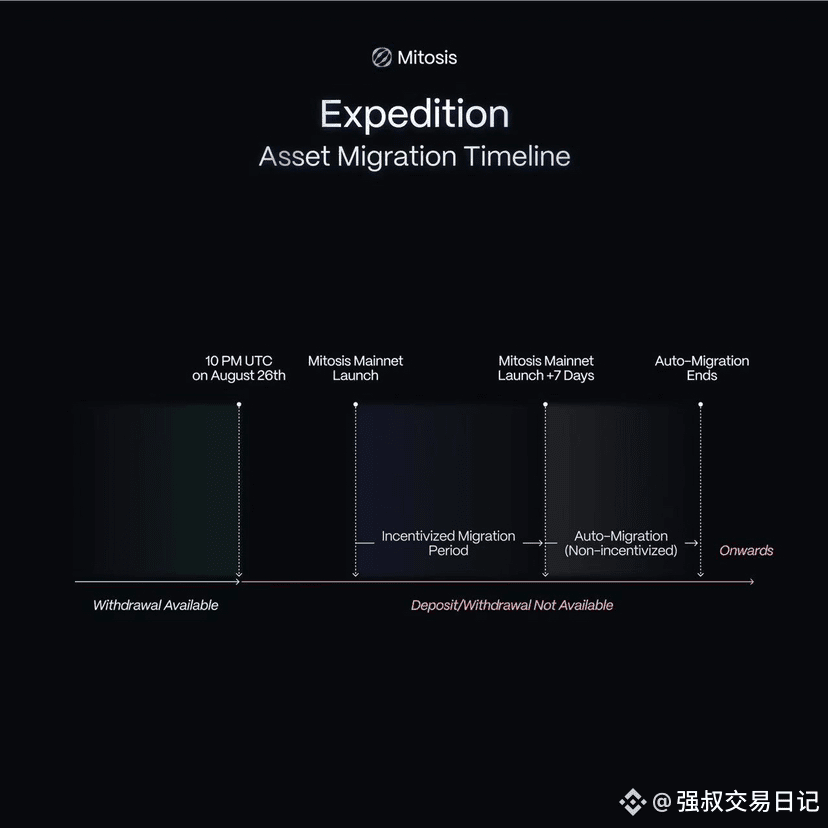 Mitosis

Expedition
Asset Migration Timeline

10 PM UTC on August 26th

Mitosis Mainnet Launch

Mitosis Mainnet Launch +7 Days

Auto-Migration Ends

Incentivized Migration Period

Auto-Migration (Non-incentivized)

Onwards

Withdrawal Available

Deposit/Withdrawal Not Available

@强叔交易日记